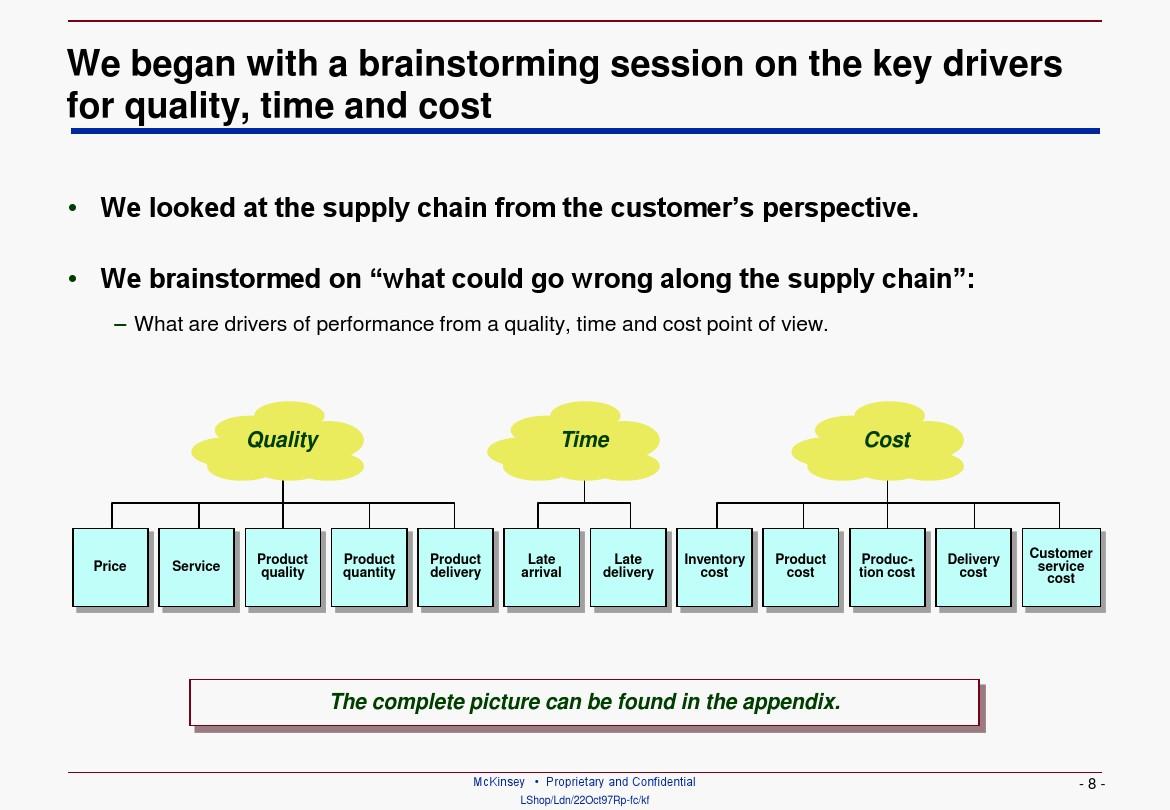 We began with a brainstorming session on the key drivers for quality, time and cost

• We looked at the supply chain from the customer's perspective.

• We brainstormed on "what could go wrong along the supply chain":

– What are drivers of performance from a quality, time and cost point of view.

Quality

Time

Cost

Price

Service

Product quality

Product quantity

Product delivery

Late arrival

Late delivery

Inventory cost

Product cost

Production cost

Delivery cost

Customer service cost

The complete picture can be found in the appendix.

McKinsey • Proprietary and Confidential

LShop/Ldn/22Oct97Rp-fc/kf

- 8 -